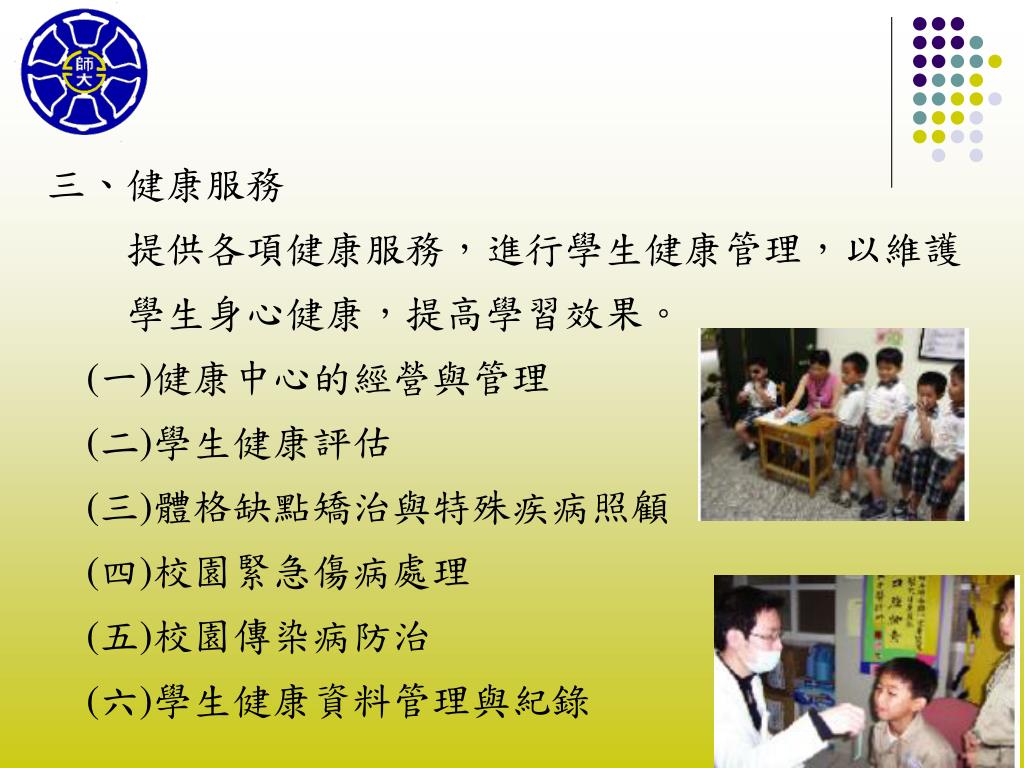 師大

三、健康服務

提供各項健康服務，進行學生健康管理，以維護學生身心健康，提高學習效果。

(一)健康中心的經營與管理

(二)學生健康評估

(三)體格缺點矯治與特殊疾病照顧

(四)校園緊急傷病處理

(五)校園傳染病防治

(六)學生健康資料管理與紀錄